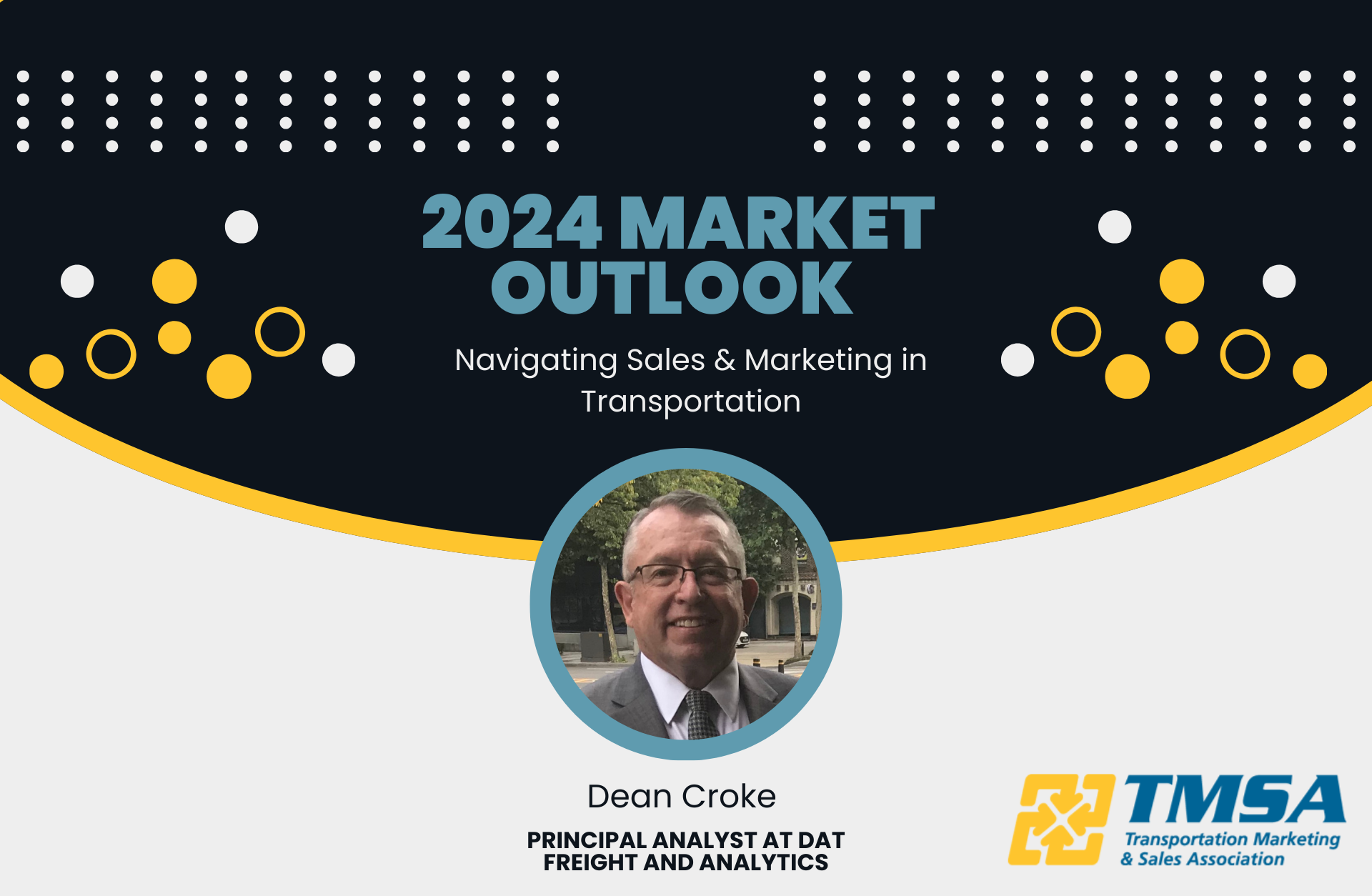 2024 MARKET OUTLOOK

Navigating Sales & Marketing in Transportation

Dean Croke

PRINCIPAL ANALYST AT DAT FREIGHT AND ANALYTICS

TMSA
Transportation Marketing & Sales Association